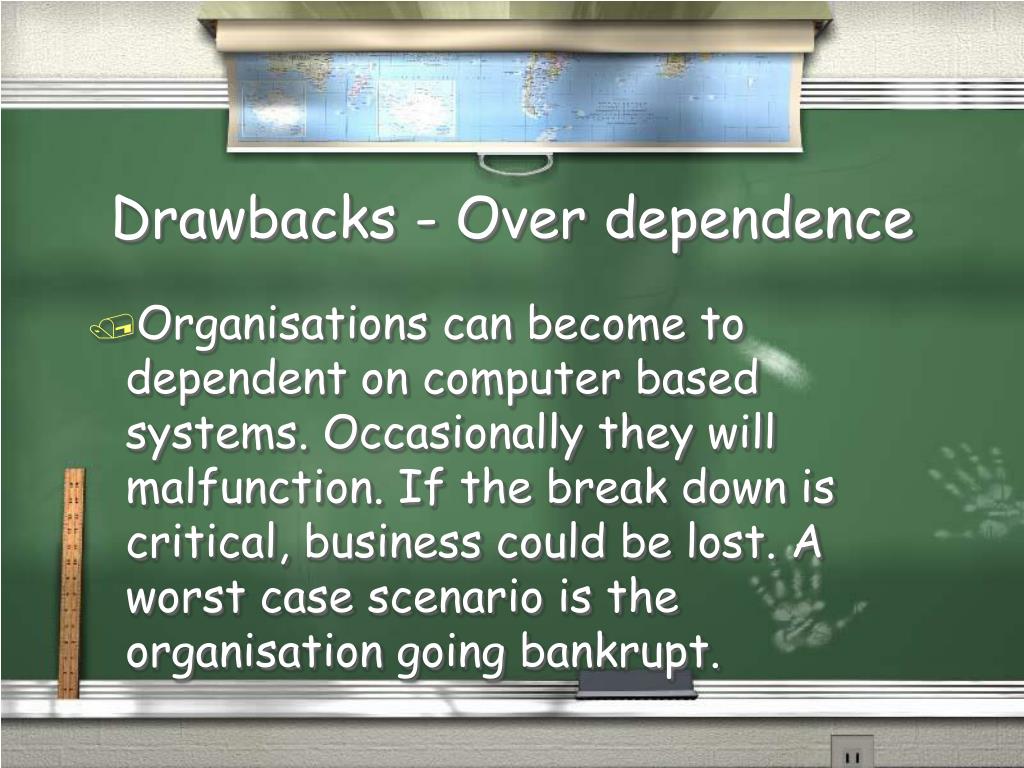 Drawbacks - Over dependence

Organisations can become to dependent on computer based systems. Occasionally they will malfunction. If the break down is critical, business could be lost. A worst case scenario is the organisation going bankrupt.